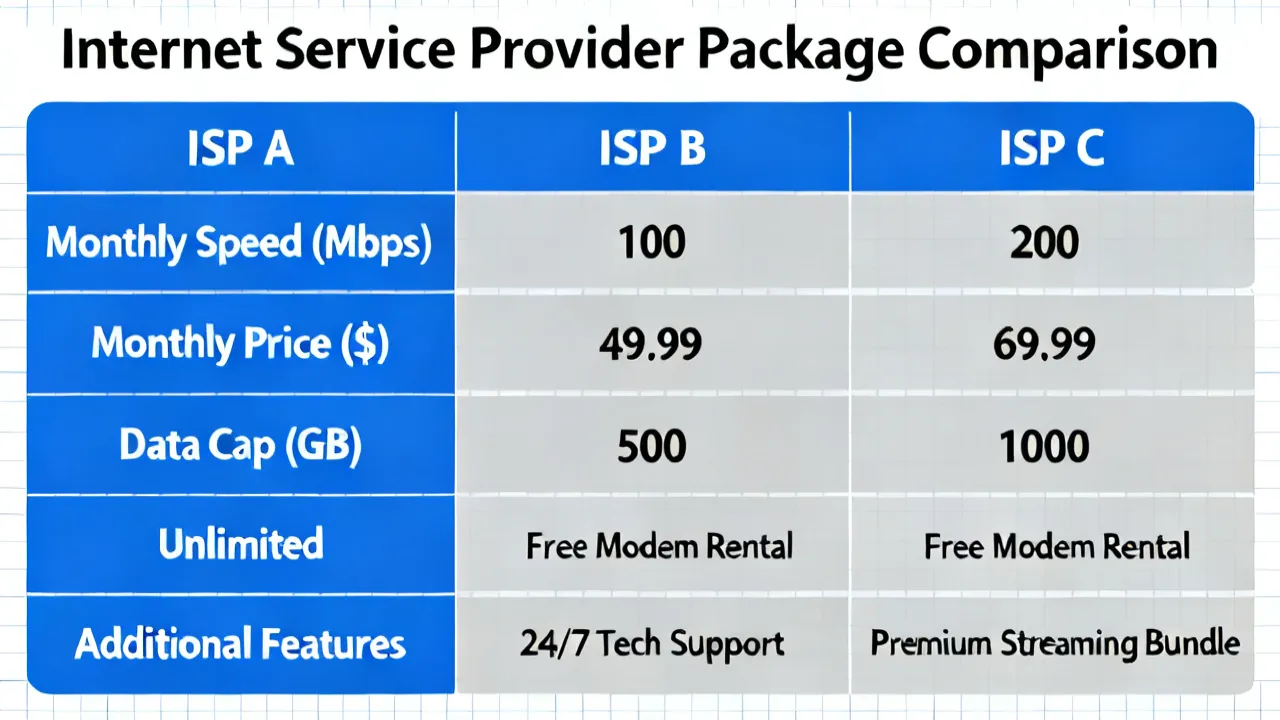 Internet Service Provider Package Comparison

| ISP A | ISP B | ISP C |
|---|---|---|
| Monthly Speed (Mbps) | 100 | 200 |
| Monthly Price ($) | 49.99 | 69.99 |
| Data Cap (GB) | 500 | 1000 |
| Unlimited | Free Modem Rental | Free Modem Rental |
| Additional Features | 24/7 Tech Support | Premium Streaming Bundle |